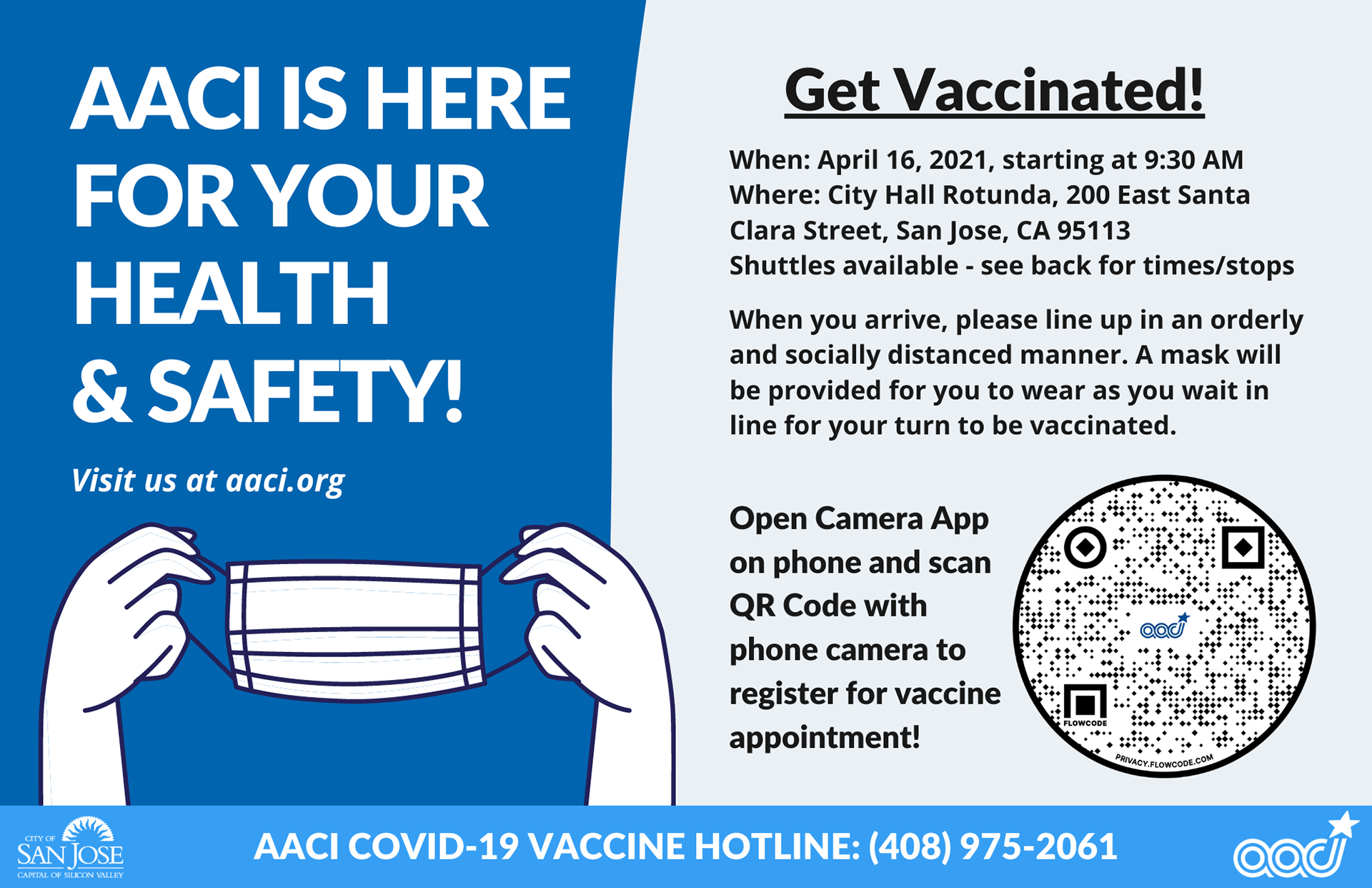 AACI IS HERE FOR YOUR HEALTH & SAFETY!

Visit us at aaci.org

Get Vaccinated!

When: April 16, 2021, starting at 9:30 AM
Where: City Hall Rotunda, 200 East Santa Clara Street, San Jose, CA 95113
Shuttles available - see back for times/stops

When you arrive, please line up in an orderly and socially distanced manner. A mask will be provided for you to wear as you wait in line for your turn to be vaccinated.

Open Camera App on phone and scan QR Code with phone camera to register for vaccine appointment!

aaci

FLOWCODE

PRIVACY.FLOWCODE.COM

CITY OF SAN JOSE CAPITAL OF SILICON VALLEY

AACI COVID-19 VACCINE HOTLINE: (408) 975-2061

aaci